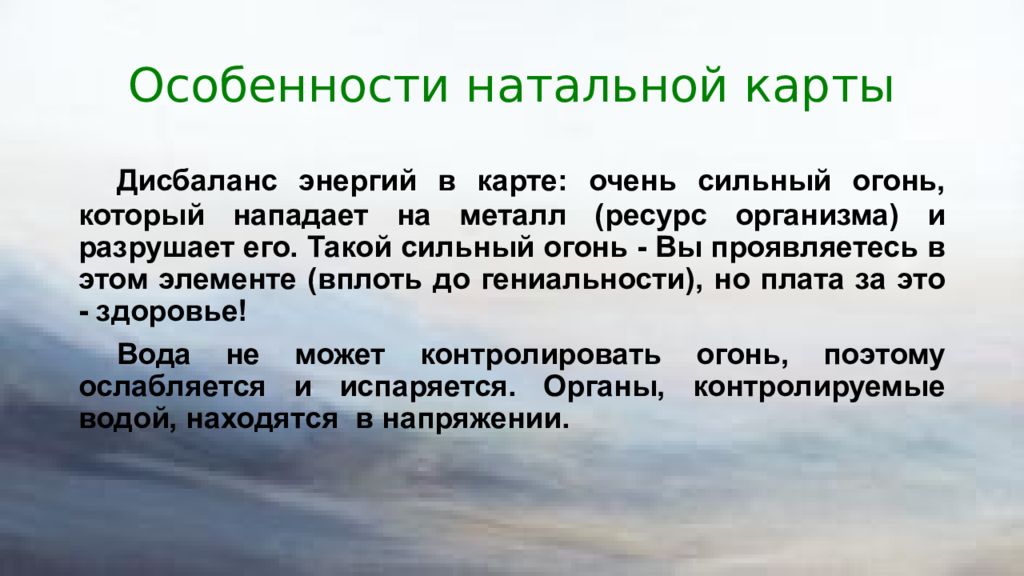 Особенности натальной карты

Дисбаланс энергий в карте: очень сильный огонь, который нападает на металл (ресурс организма) и разрушает его. Такой сильный огонь - Вы проявляетесь в этом элементе (вплоть до гениальности), но плата за это - здоровье!

Вода не может контролировать огонь, поэтому ослабляется и испаряется. Органы, контролируемые водой, находятся в напряжении.